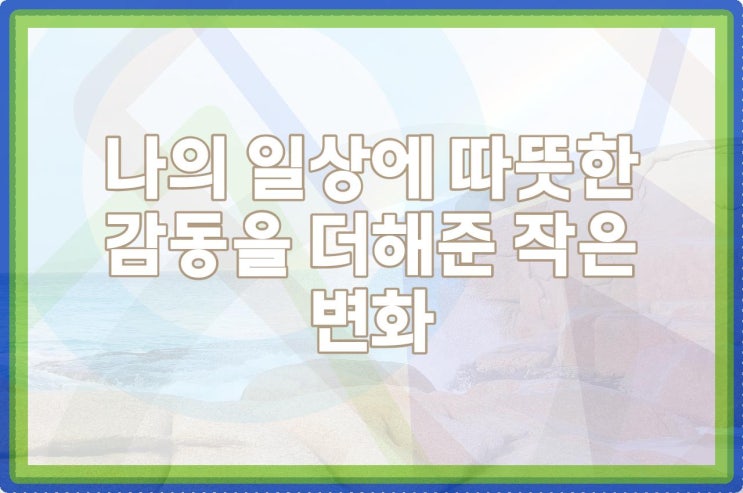 나의 일상에 따뜻한 감동을 더해준 작은 변화